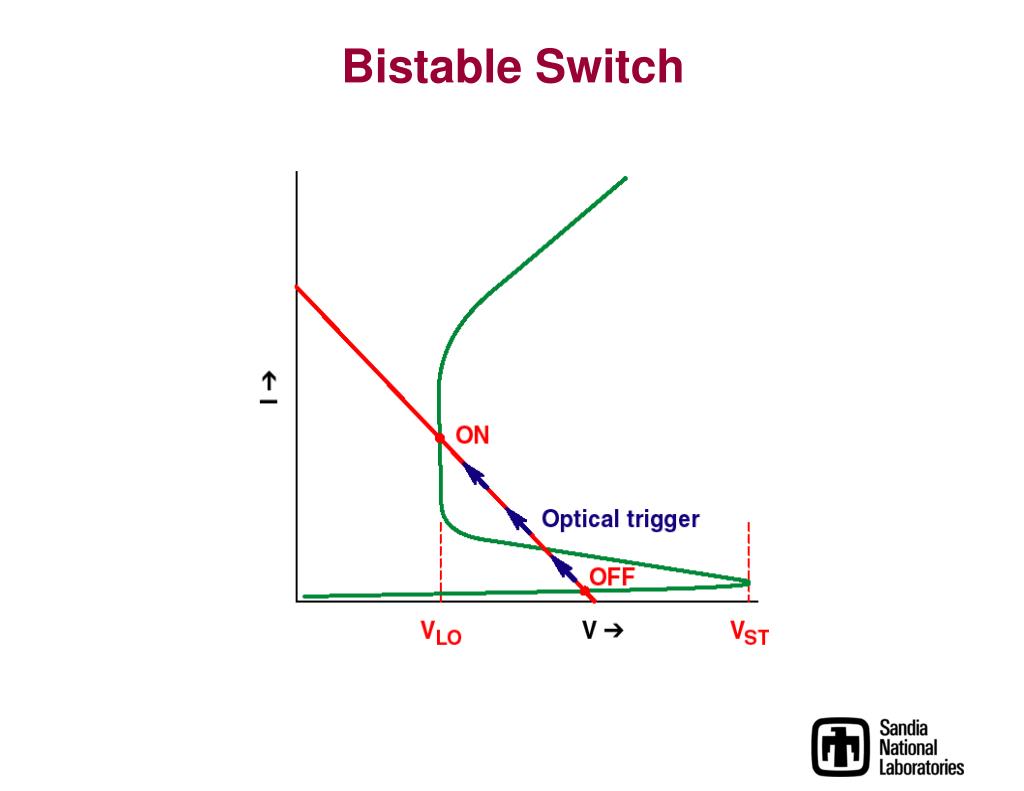 Bistable Switch

I →

ON

Optical trigger

OFF

$V_{LO}$

V →

$V_{ST}$

Sandia National Laboratories